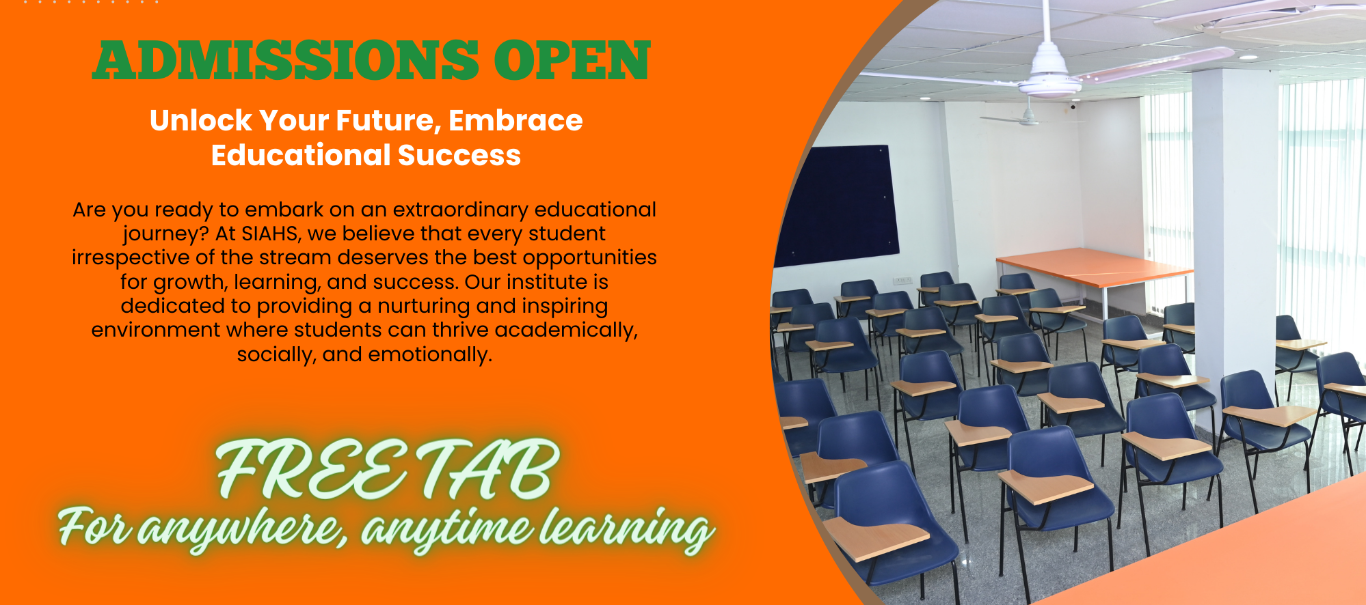 ADMISSIONS OPEN

Unlock Your Future, Embrace Educational Success

Are you ready to embark on an extraordinary educational journey? At SIAHS, we believe that every student irrespective of the stream deserves the best opportunities for growth, learning, and success. Our institute is dedicated to providing a nurturing and inspiring environment where students can thrive academically, socially, and emotionally.

FREE TAB
For anywhere, anytime learning